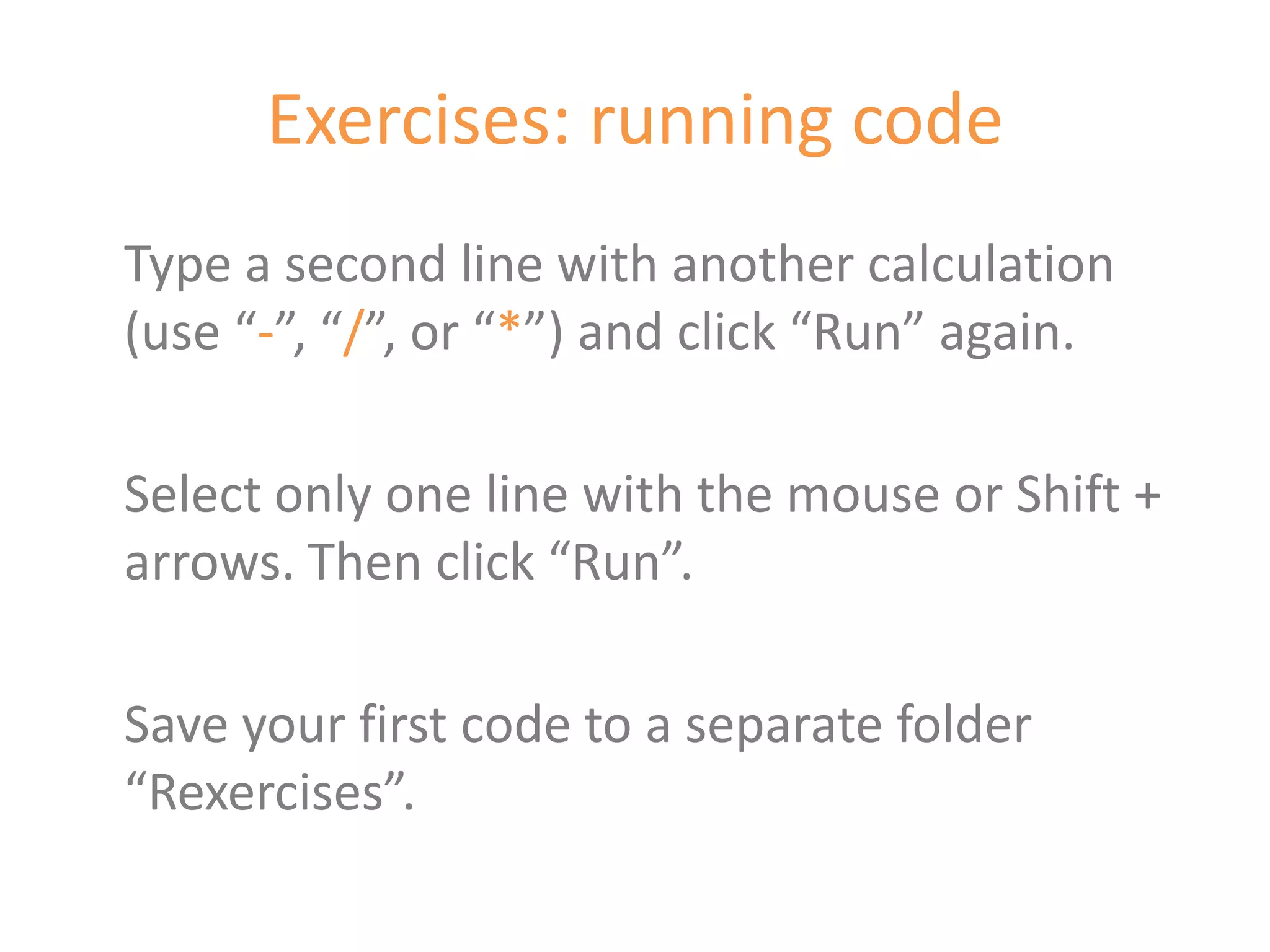 Exercises: running code

Type a second line with another calculation (use “-”, “/”, or “*”) and click “Run” again.

Select only one line with the mouse or Shift + arrows. Then click “Run”.

Save your first code to a separate folder “Rexercises”.